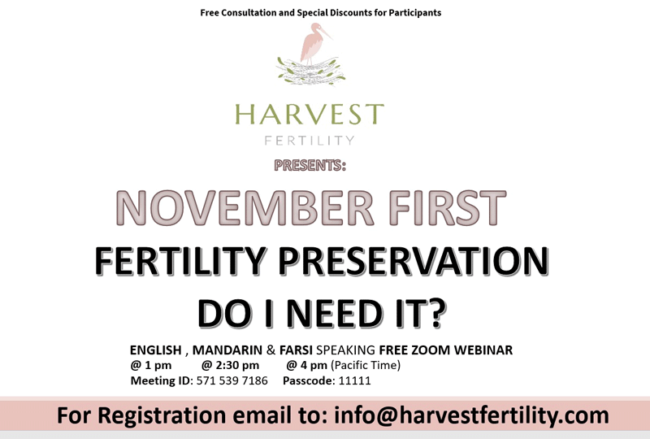 Free Consultation and Special Discounts for Participants

HARVEST
FERTILITY

PRESENTS:

NOVEMBER FIRST

FERTILITY PRESERVATION
DO I NEED IT?

ENGLISH , MANDARIN & FARSI SPEAKING FREE ZOOM WEBINAR
@ 1 pm @ 2:30 pm @ 4 pm (Pacific Time)
Meeting ID: 571 539 7186 Passcode: 11111

For Registration email to: info@harvestfertility.com